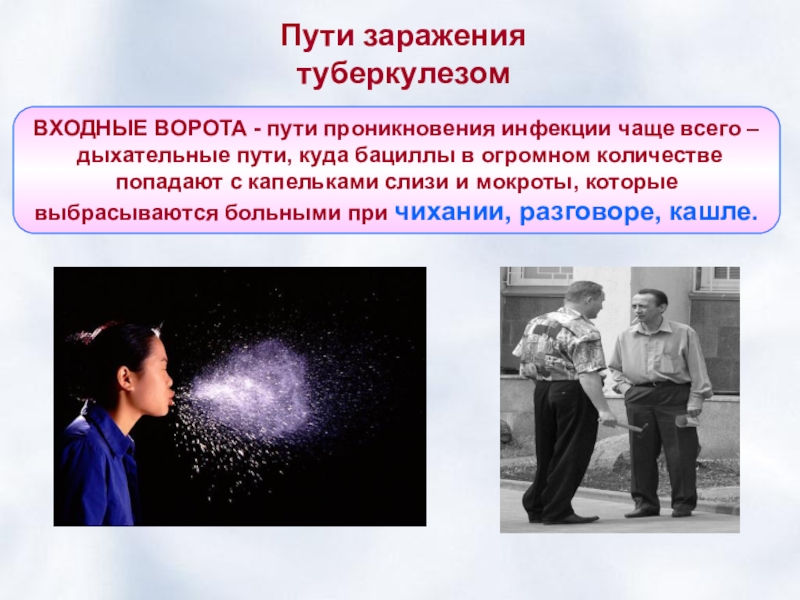 Пути заражения туберкулезом

ВХОДНЫЕ ВОРОТА - пути проникновения инфекции чаще всего – дыхательные пути, куда бациллы в огромном количестве попадают с капельками слизи и мокроты, которые выбрасываются больными при чихании, разговоре, кашле.